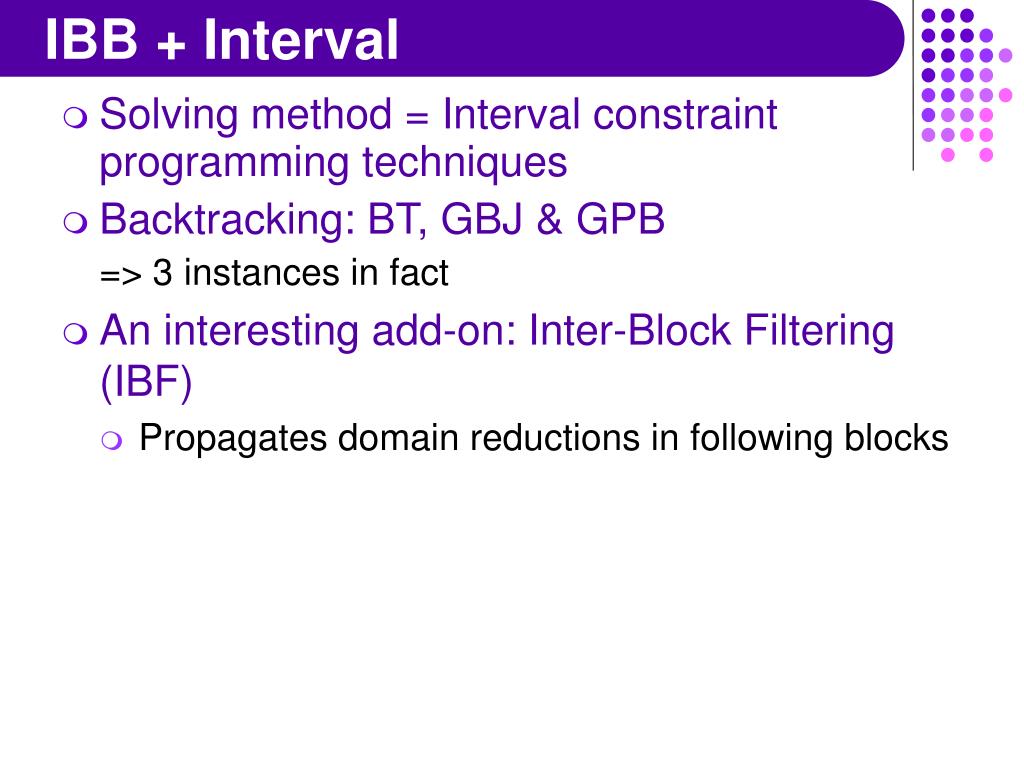 IBB + Interval

Solving method = Interval constraint programming techniques

Backtracking: BT, GBJ & GPB

=> 3 instances in fact

An interesting add-on: Inter-Block Filtering (IBF)

Propagates domain reductions in following blocks